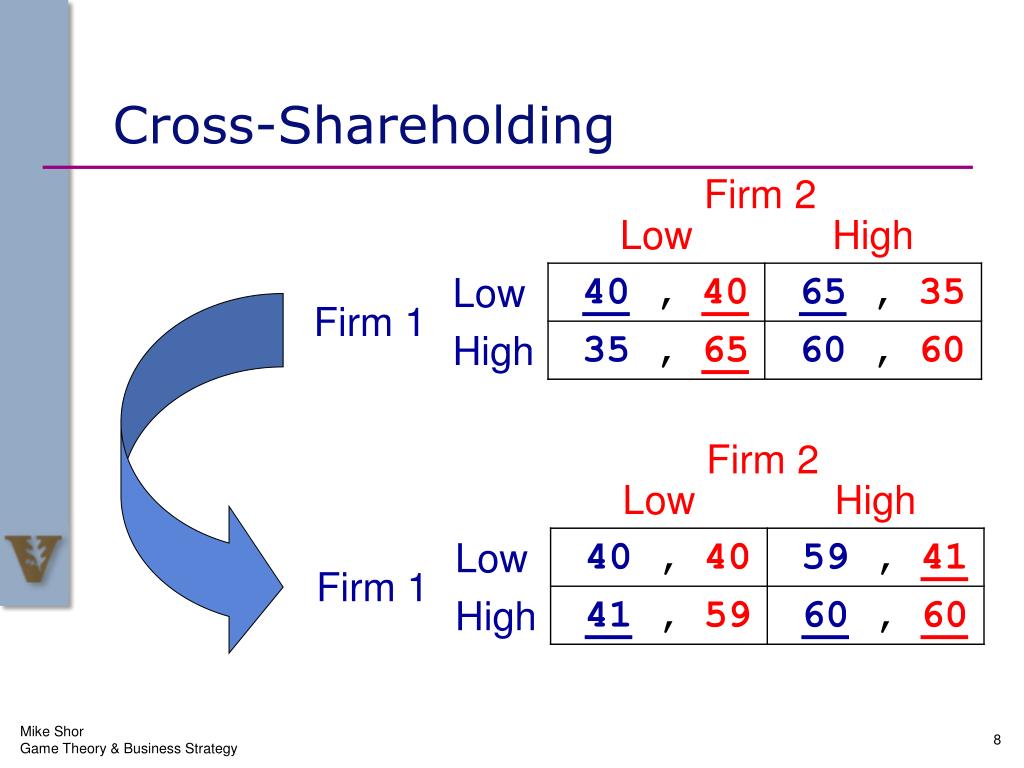 Cross-Shareholding

Firm 2

| | | Low | High |
|---|---|---|---|
| Firm 1 | Low | 40 , 40 | 65 , 35 |
| | High | 35 , 65 | 60 , 60 |

Firm 2

| | | Low | High |
|---|---|---|---|
| Firm 1 | Low | 40 , 40 | 59 , 41 |
| | High | 41 , 59 | 60 , 60 |

Mike Shor
Game Theory & Business Strategy

8